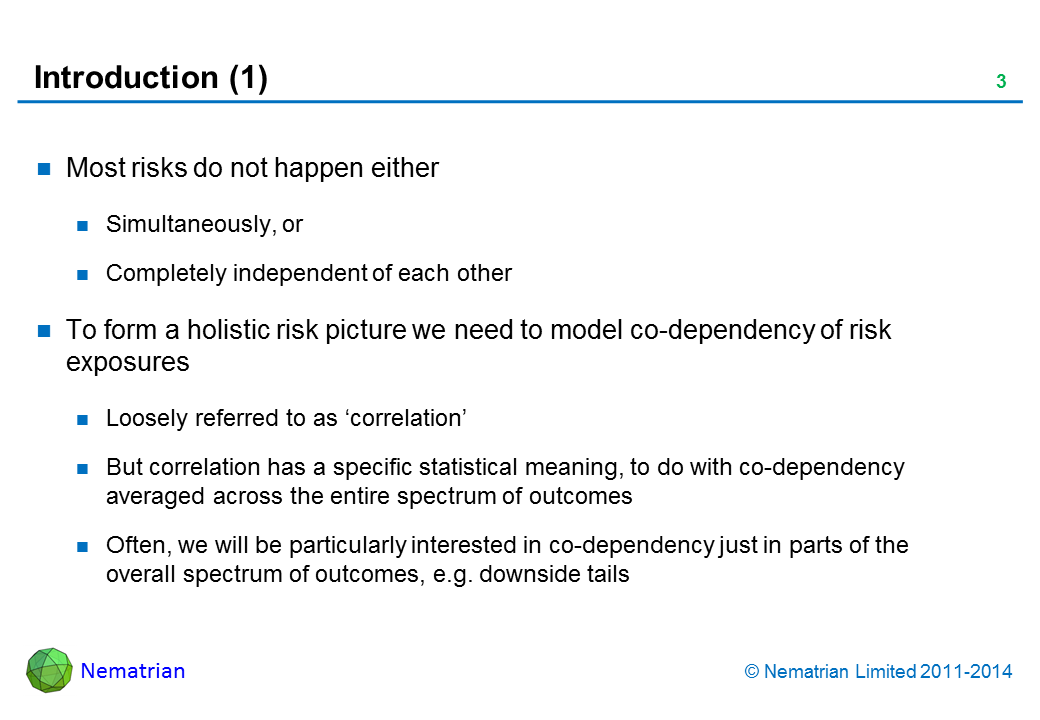 Introduction (1)

3

Most risks do not happen either

Simultaneously, or

Completely independent of each other

To form a holistic risk picture we need to model co-dependency of risk exposures

Loosely referred to as ‘correlation’

But correlation has a specific statistical meaning, to do with co-dependency averaged across the entire spectrum of outcomes

Often, we will be particularly interested in co-dependency just in parts of the overall spectrum of outcomes, e.g. downside tails

Nematrian

© Nematrian Limited 2011-2014